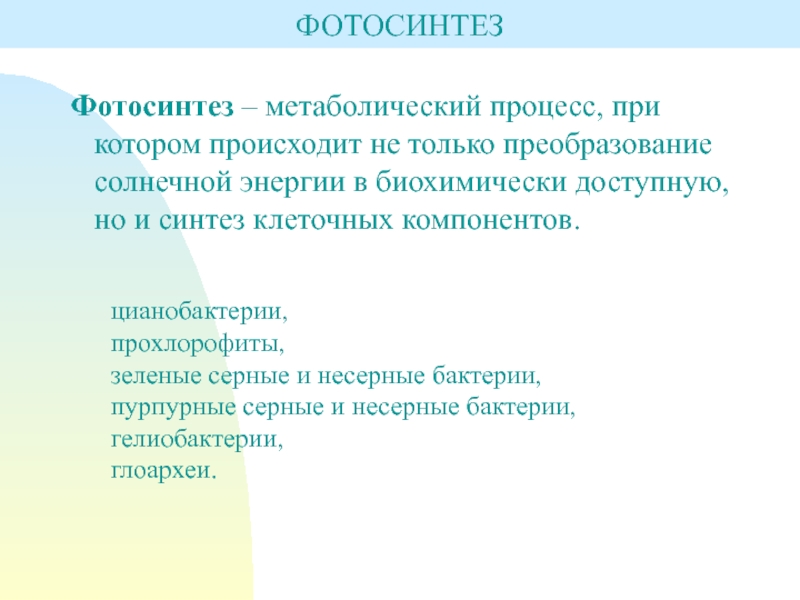 ФОТОСИНТЕЗ

Фотосинтез – метаболический процесс, при котором происходит не только преобразование солнечной энергии в биохимически доступную, но и синтез клеточных компонентов.

цианобактерии,
прохлорофиты,
зеленые серные и несерные бактерии,
пурпурные серные и несерные бактерии,
гелиобактерии,
глоархеи.